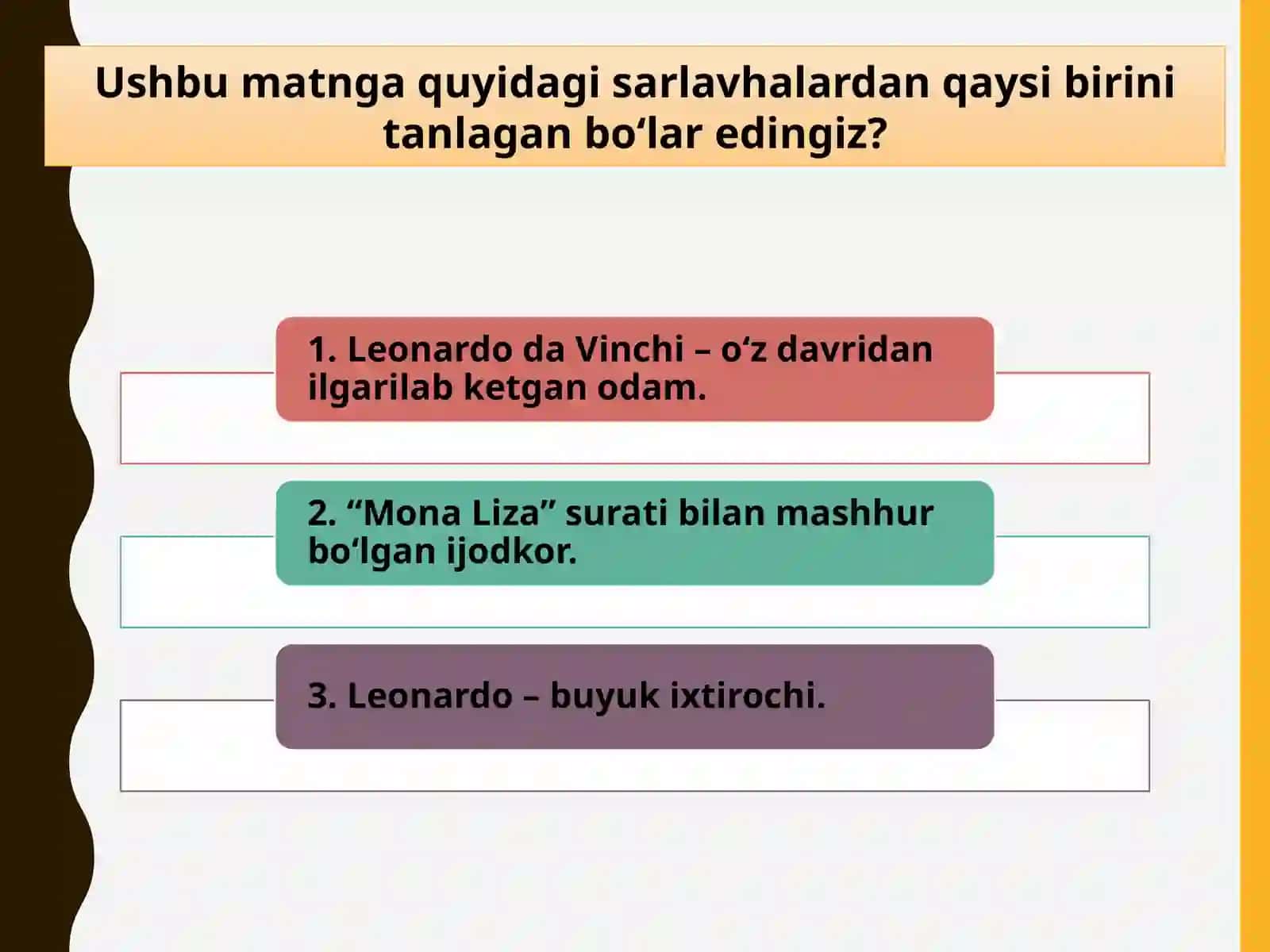 Ushbu matnga quyidagi sarlavhalardan qaysi birini tanlagan bo‘lar edingiz?

1. Leonardo da Vinchi – o‘z davridan ilgarilab ketgan odam.

2. “Mona Liza” surati bilan mashhur bo‘lgan ijodkor.

3. Leonardo – buyuk ixtirochi.